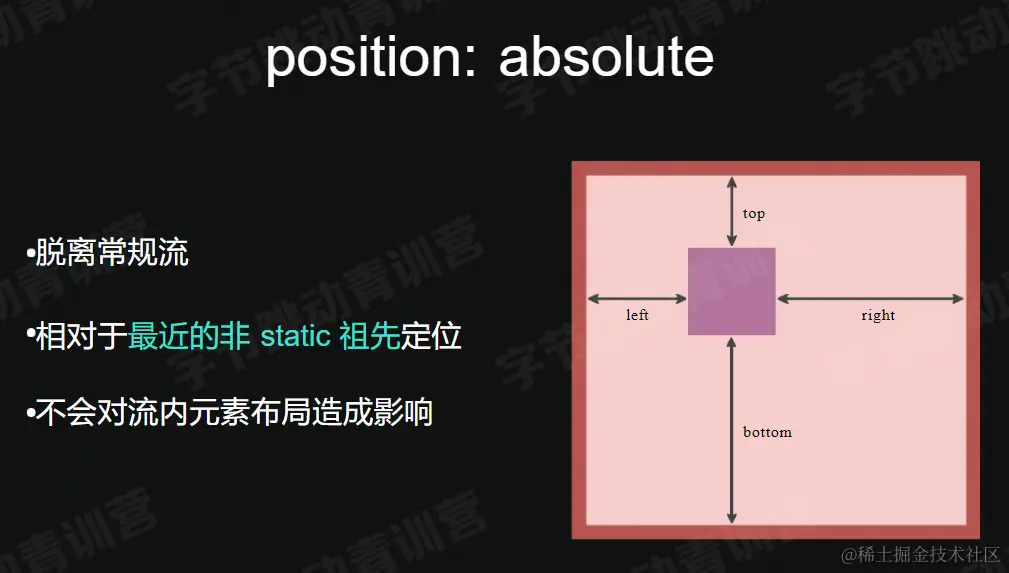 position: absolute

•脱离常规流

•相对于最近的非 static 祖先定位

•不会对流内元素布局造成影响

top

left

right

bottom

字节跳动青训营

@稀土掘金技术社区